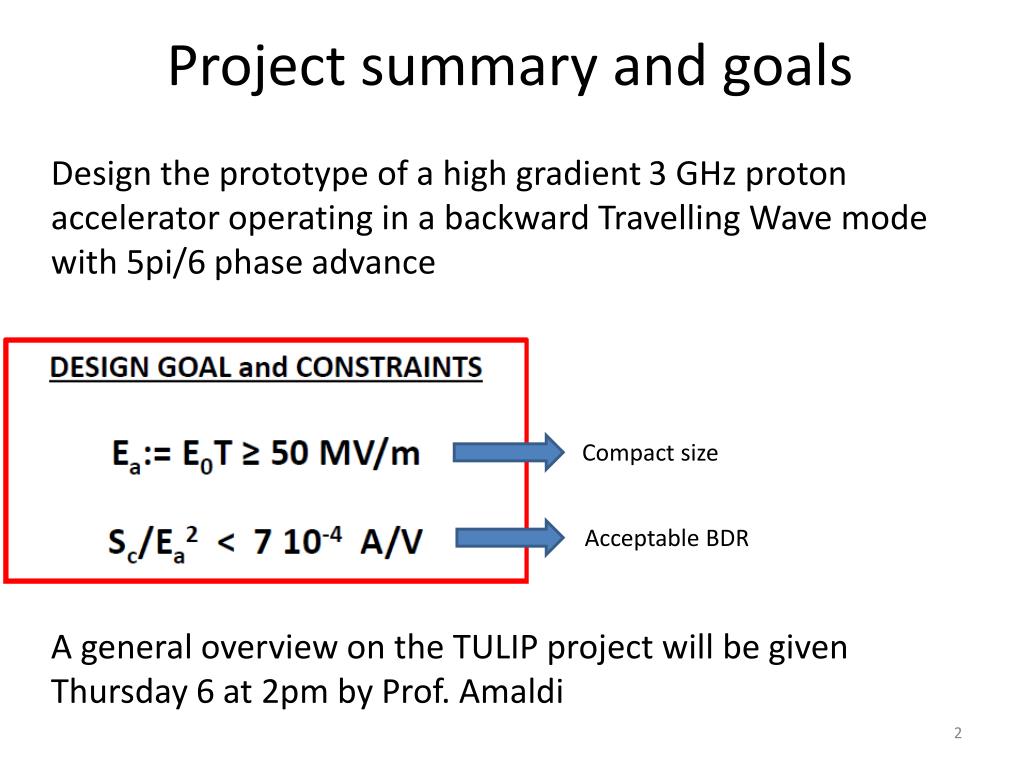 Project summary and goals

Design the prototype of a high gradient 3 GHz proton accelerator operating in a backward Travelling Wave mode with 5pi/6 phase advance

DESIGN GOAL and CONSTRAINTS

$E_a := E_0T \geq 50$ MV/m

Compact size

$S_c/E_a^2 < 7\ 10^{-4}$ A/V

Acceptable BDR

A general overview on the TULIP project will be given Thursday 6 at 2pm by Prof. Amaldi

2